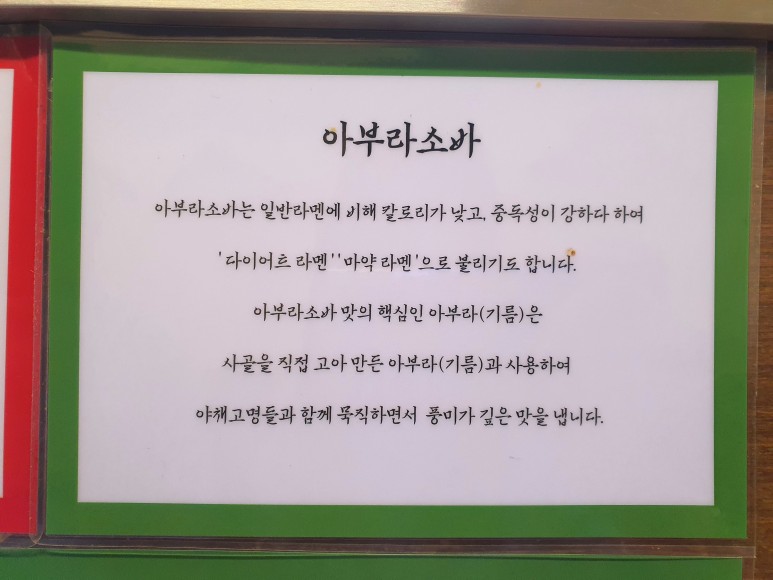 아부라소바

아부라소바는 일반라멘에 비해 칼로리가 낮고, 중독성이 강하다 하여

'다이어트 라멘' '마약 라멘'으로 불리기도 합니다.

아부라소바 맛의 핵심인 아부라(기름)은

사골을 직접 고아 만든 아부라(기름)과 사용하여

야채고명들과 함께 묵직하면서 풍미가 깊은 맛을 냅니다.